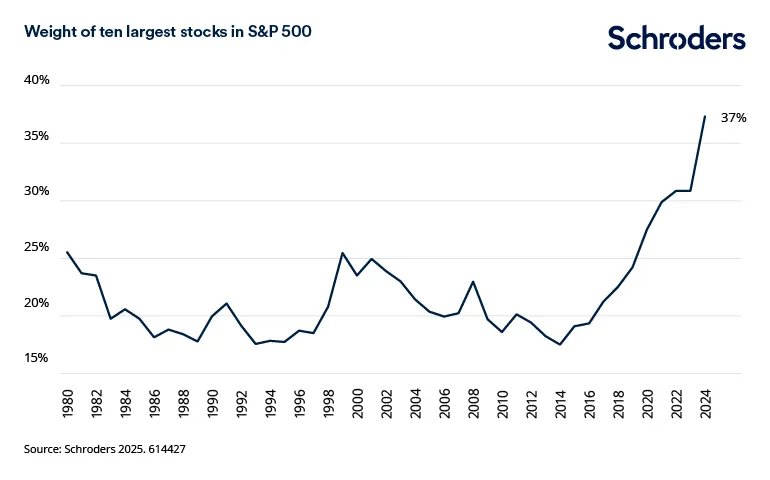 Weight of ten largest stocks in S&P 500

Schroders

40%
35%
30%
25%
20%
15%

37%

1980
1982
1984
1986
1988
1990
1992
1994
1996
1998
2000
2002
2004
2006
2008
2010
2012
2014
2016
2018
2020
2022
2024

Source: Schroders 2025. 614427